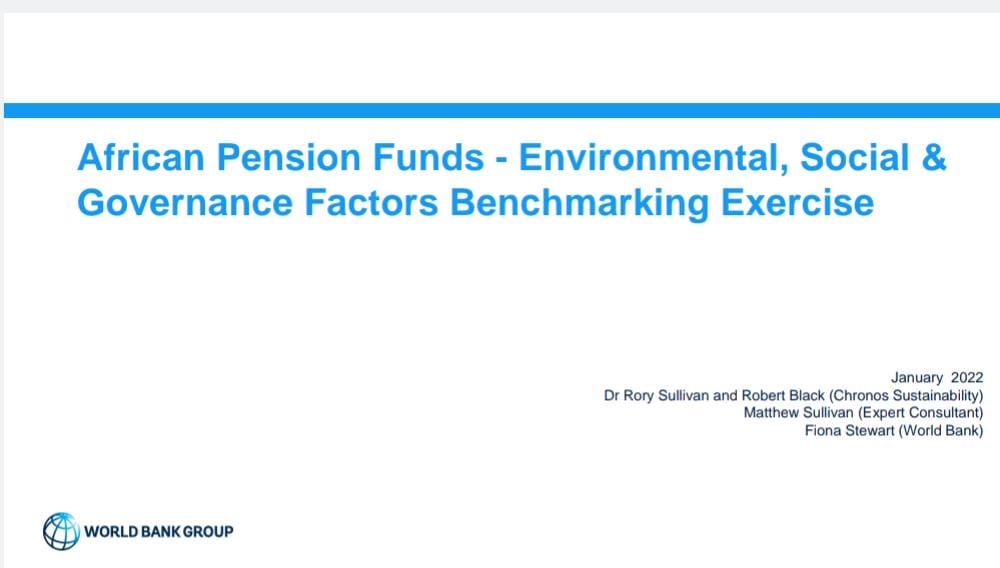 African Pension Funds - Environmental, Social & Governance Factors Benchmarking Exercise

January 2022
Dr Rory Sullivan and Robert Black (Chronos Sustainability)
Matthew Sullivan (Expert Consultant)
Fiona Stewart (World Bank)

WORLD BANK GROUP